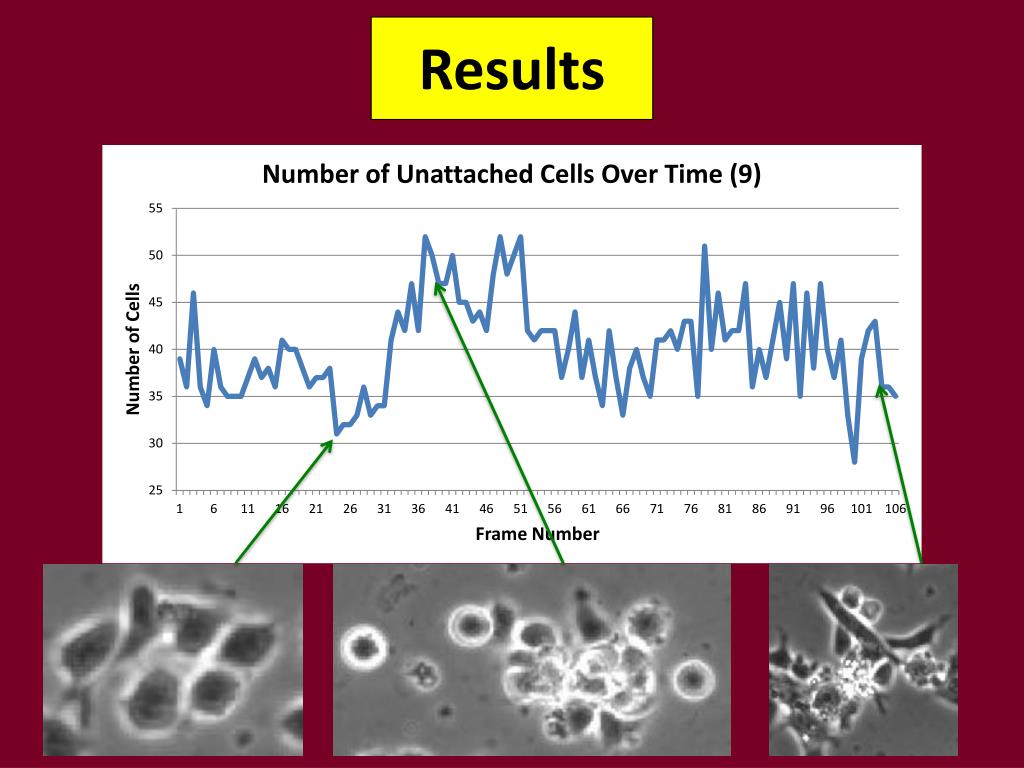 Results

Number of Unattached Cells Over Time (9)

Number of Cells

55
50
45
40
35
30
25

1 6 11 16 21 26 31 36 41 46 51 56 61 66 71 76 81 86 91 96 101 106

Frame Number